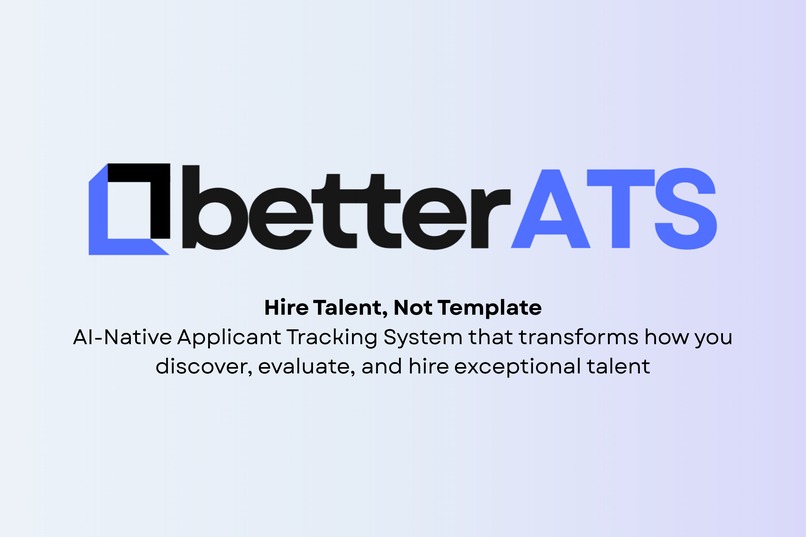 betterATS

Hire Talent, Not Template
AI-Native Applicant Tracking System that transforms how you discover, evaluate, and hire exceptional talent